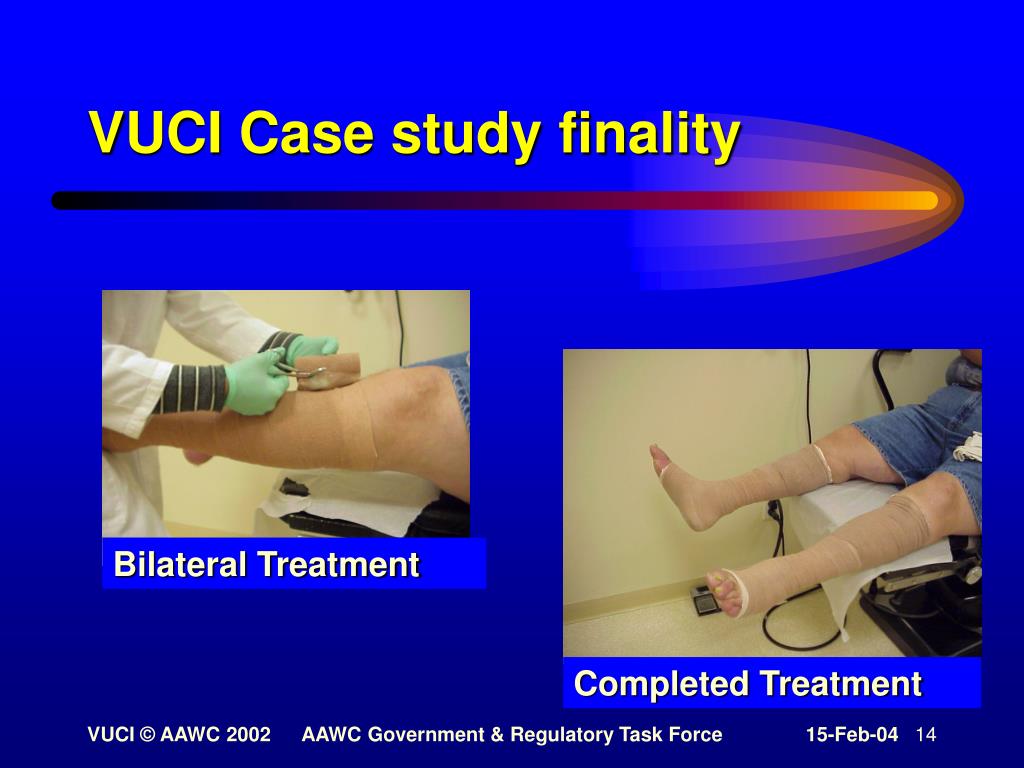 VUCI Case study finality

Bilateral Treatment

Completed Treatment

VUCI © AAWC 2002 AAWC Government & Regulatory Task Force 15-Feb-04 14